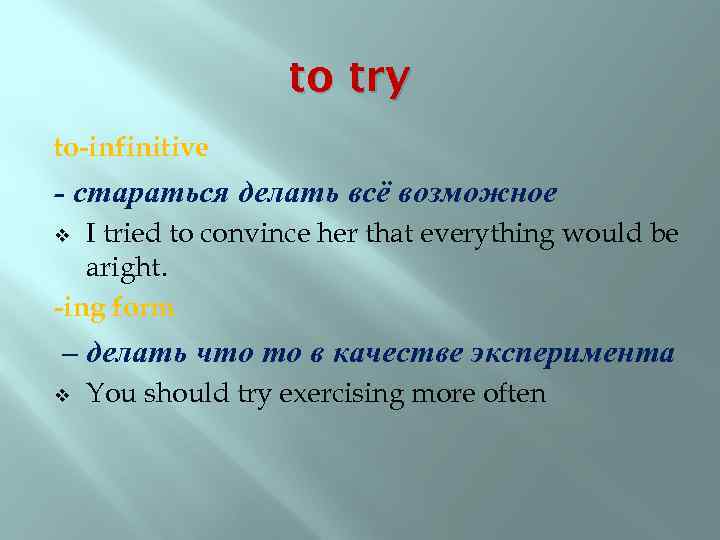 to try

to-infinitive

- стараться делать всё возможное

❖ I tried to convince her that everything would be aright.

-ing form

– делать что то в качестве эксперимента

❖ You should try exercising more often